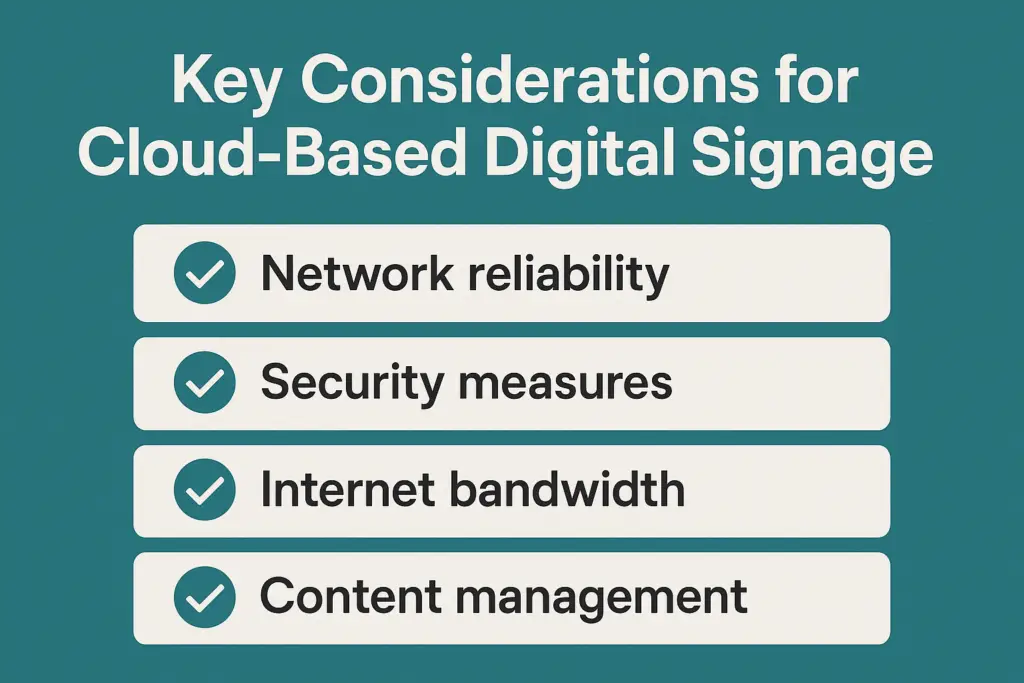 Key Considerations for Cloud-Based Digital Signage

Network reliability

Security measures

Internet bandwidth

Content management